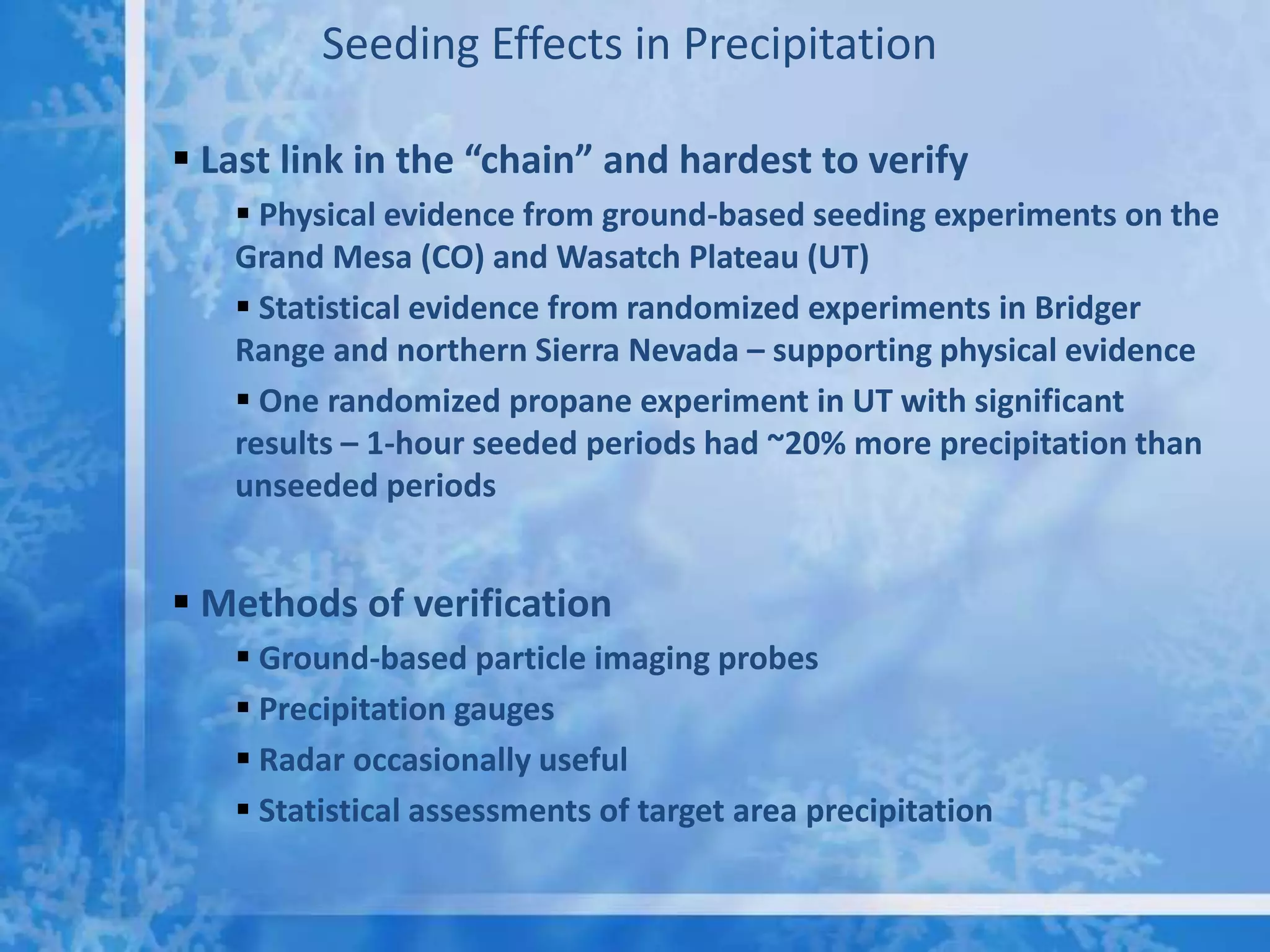 Seeding Effects in Precipitation

▪ Last link in the “chain” and hardest to verify

▪ Physical evidence from ground-based seeding experiments on the Grand Mesa (CO) and Wasatch Plateau (UT)

▪ Statistical evidence from randomized experiments in Bridger Range and northern Sierra Nevada – supporting physical evidence

▪ One randomized propane experiment in UT with significant results – 1-hour seeded periods had ~20% more precipitation than unseeded periods

▪ Methods of verification

▪ Ground-based particle imaging probes

▪ Precipitation gauges

▪ Radar occasionally useful

▪ Statistical assessments of target area precipitation